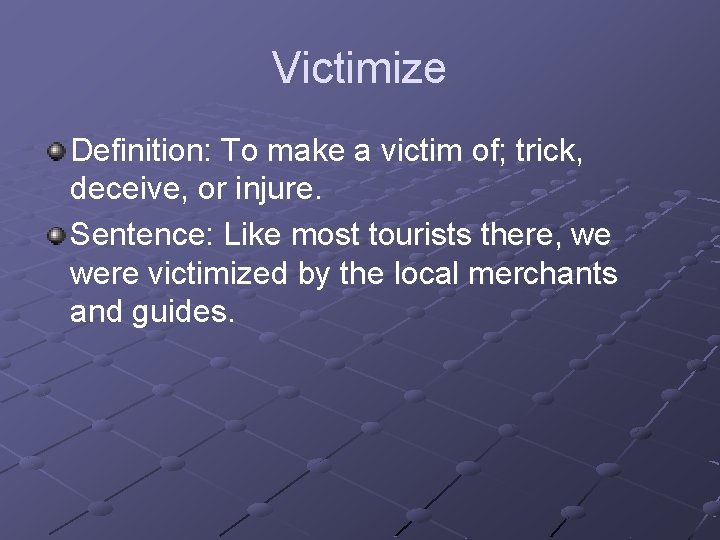 Victimize

Definition: To make a victim of; trick, deceive, or injure.

Sentence: Like most tourists there, we were victimized by the local merchants and guides.